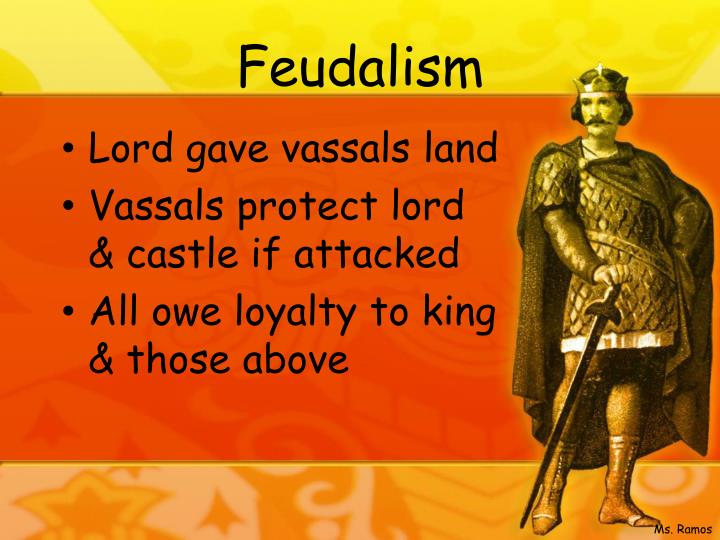 Feudalism

• Lord gave vassals land
• Vassals protect lord & castle if attacked
• All owe loyalty to king & those above

Ms. Ramos